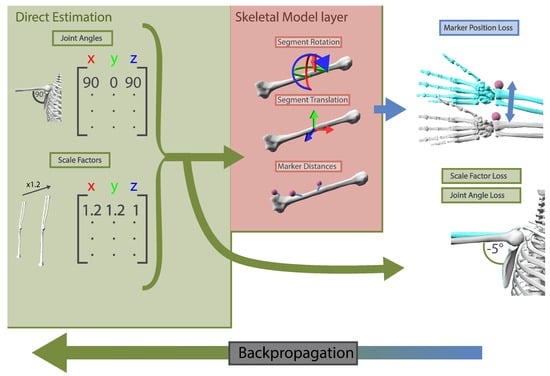 Direct Estimation

Joint Angles

90°

x y z

$\begin{bmatrix} 90 & 0 & 90 \\ \cdot & \cdot & \cdot \\ \cdot & \cdot & \cdot \\ \cdot & \cdot & \cdot \end{bmatrix}$

Scale Factors

x1.2

x y z

$\begin{bmatrix} 1.2 & 1.2 & 1 \\ \cdot & \cdot & \cdot \\ \cdot & \cdot & \cdot \\ \cdot & \cdot & \cdot \end{bmatrix}$

Skeletal Model layer

Segment Rotation

Segment Translation

Marker Distances

Marker Position Loss

Scale Factor Loss

Joint Angle Loss

-5°

Backpropagation